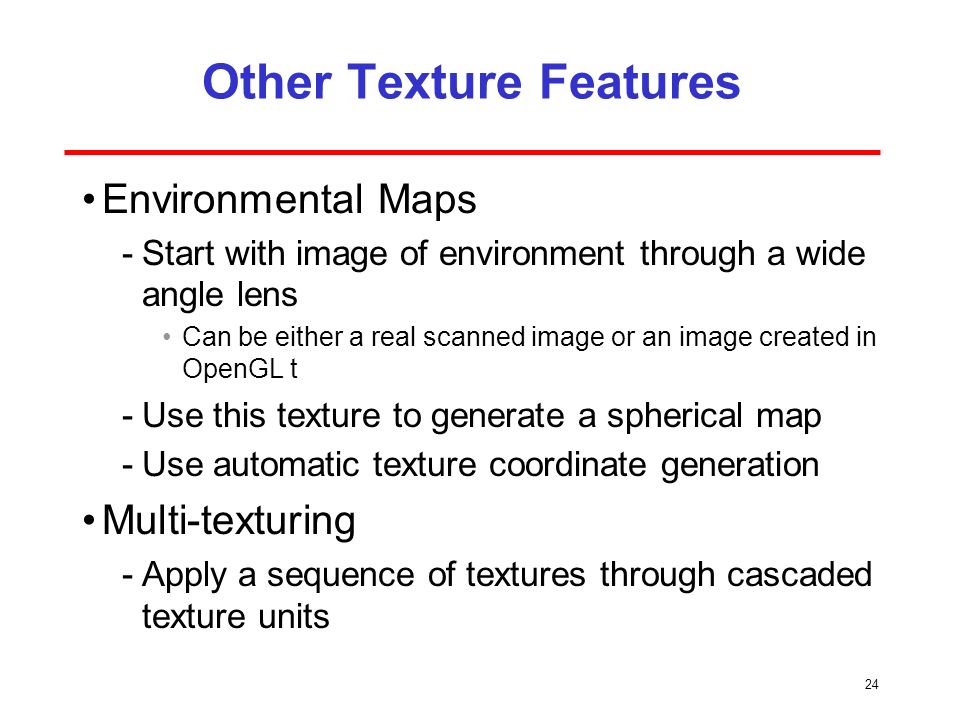 Other Texture Features

• Environmental Maps

- Start with image of environment through a wide angle lens

• Can be either a real scanned image or an image created in OpenGL t

- Use this texture to generate a spherical map

- Use automatic texture coordinate generation

• Multi-texturing

- Apply a sequence of textures through cascaded texture units

24